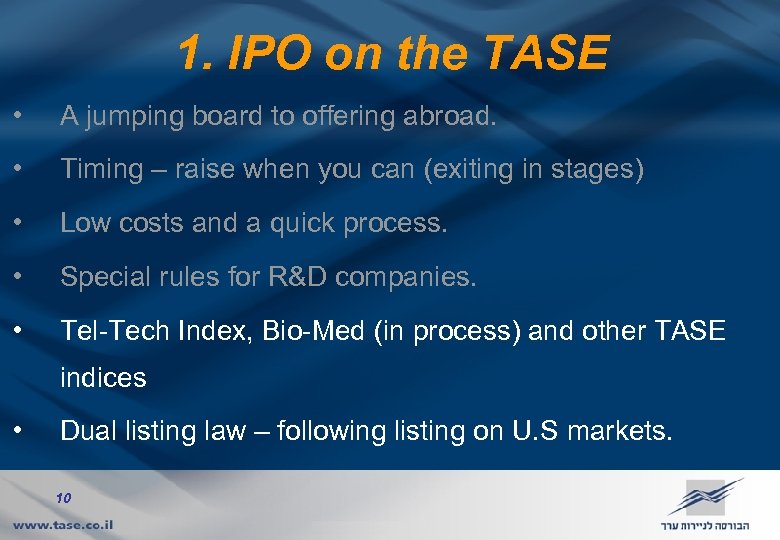 1. IPO on the TASE

• A jumping board to offering abroad.

• Timing – raise when you can (exiting in stages)

• Low costs and a quick process.

• Special rules for R&D companies.

• Tel-Tech Index, Bio-Med (in process) and other TASE indices

• Dual listing law – following listing on U.S markets.

10

www.tase.co.il

הבורסה לניירות ערך